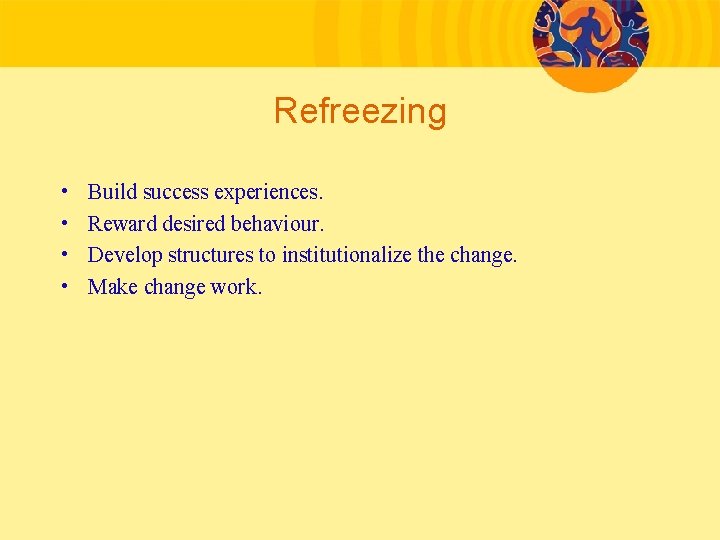 Refreezing

• Build success experiences.
• Reward desired behaviour.
• Develop structures to institutionalize the change.
• Make change work.